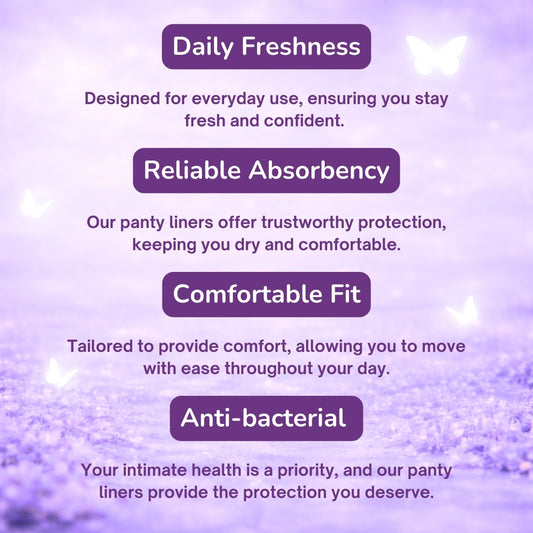 Daily Freshness

Designed for everyday use, ensuring you stay fresh and confident.

Reliable Absorbency

Our panty liners offer trustworthy protection, keeping you dry and comfortable.

Comfortable Fit

Tailored to provide comfort, allowing you to move with ease throughout your day.

Anti-bacterial

Your intimate health is a priority, and our panty liners provide the protection you deserve.